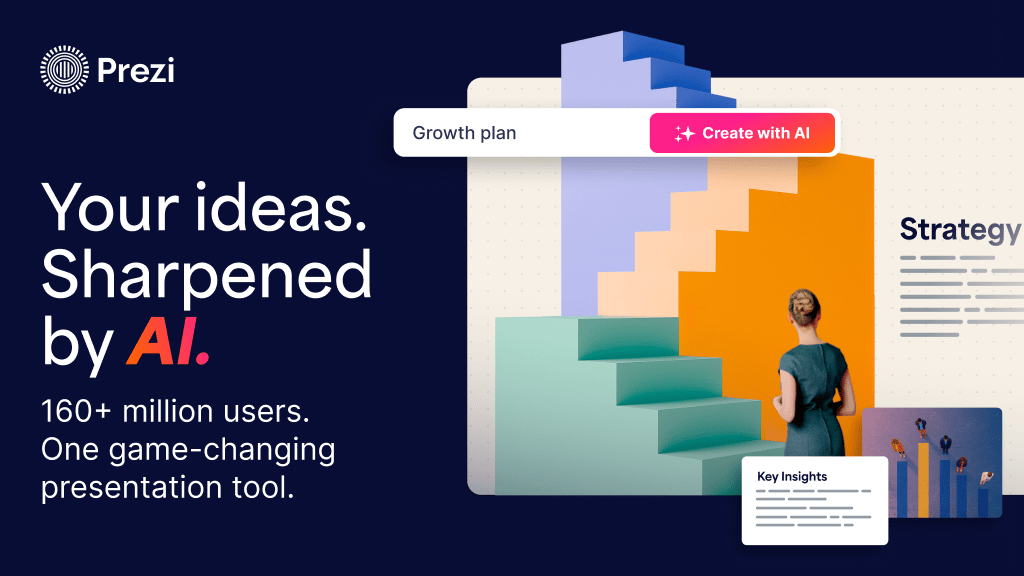 Prezi

Your ideas. Sharpened by AI.

160+ million users. One game-changing presentation tool.

Growth plan

Create with AI

Strategy

Key Insights